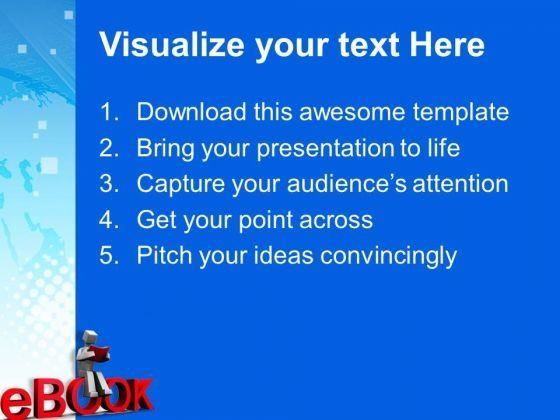 Visualize your text Here

1. Download this awesome template
2. Bring your presentation to life
3. Capture your audience's attention
4. Get your point across
5. Pitch your ideas convincingly

eBOOK